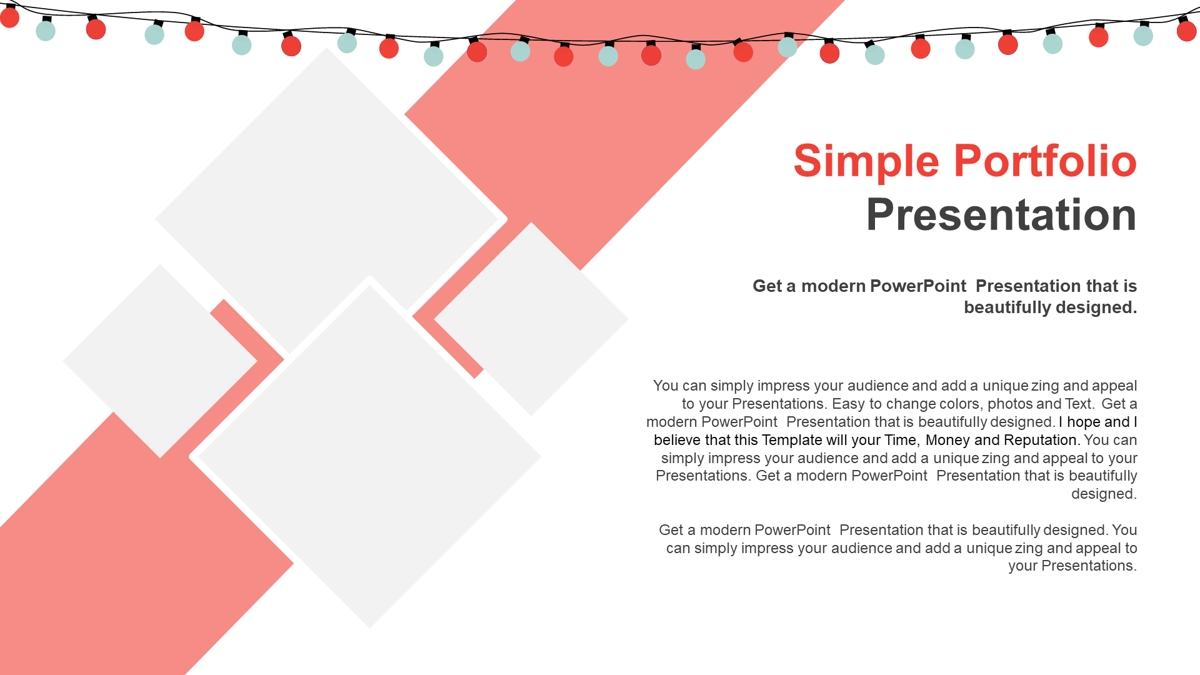 Simple Portfolio Presentation

Get a modern PowerPoint Presentation that is beautifully designed.

You can simply impress your audience and add a unique zing and appeal to your Presentations. Easy to change colors, photos and Text. Get a modern PowerPoint Presentation that is beautifully designed. I hope and I believe that this Template will your Time, Money and Reputation. You can simply impress your audience and add a unique zing and appeal to your Presentations. Get a modern PowerPoint Presentation that is beautifully designed.

Get a modern PowerPoint Presentation that is beautifully designed. You can simply impress your audience and add a unique zing and appeal to your Presentations.